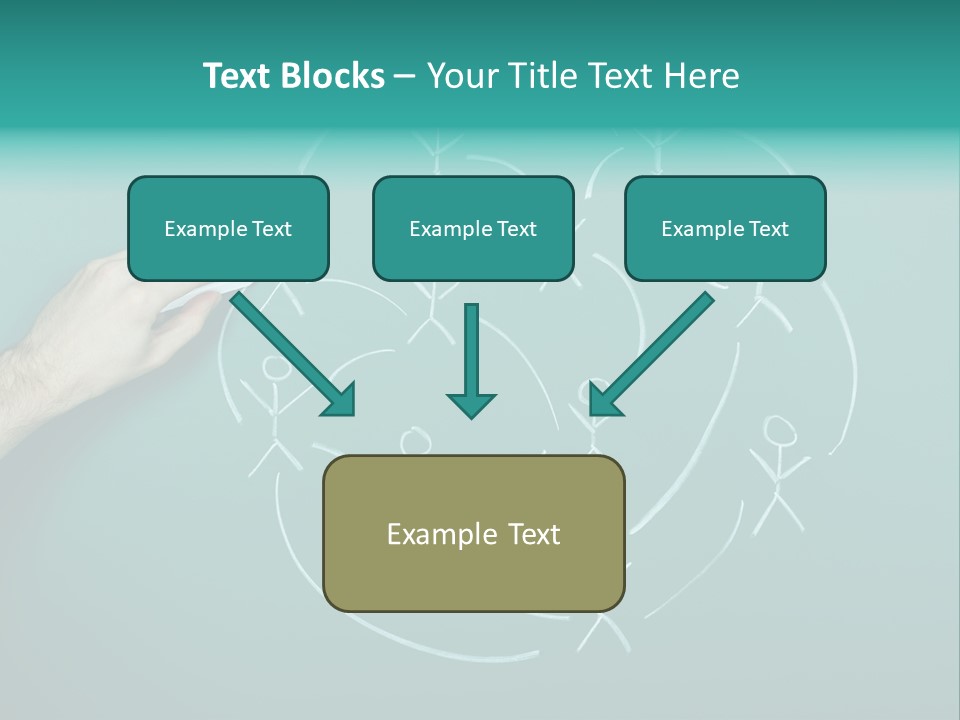 Text Blocks – Your Title Text Here

Example Text

Example Text

Example Text

Example Text